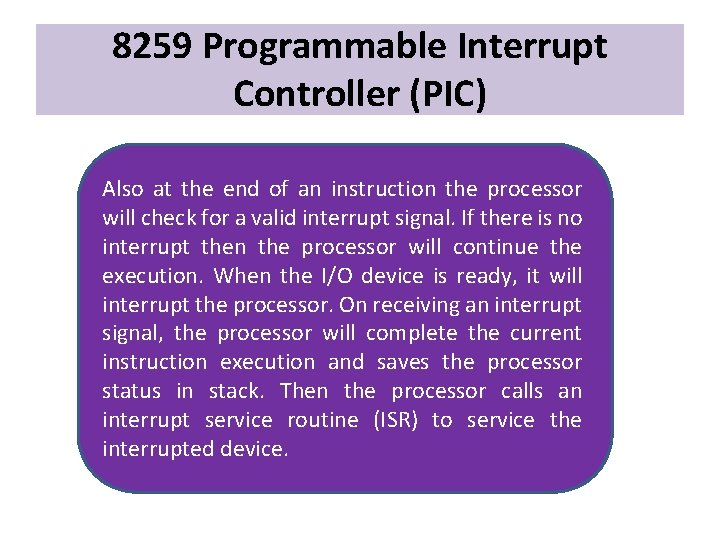 8259 Programmable Interrupt Controller (PIC)

Also at the end of an instruction the processor will check for a valid interrupt signal. If there is no interrupt then the processor will continue the execution. When the I/O device is ready, it will interrupt the processor. On receiving an interrupt signal, the processor will complete the current instruction execution and saves the processor status in stack. Then the processor calls an interrupt service routine (ISR) to service the interrupted device.